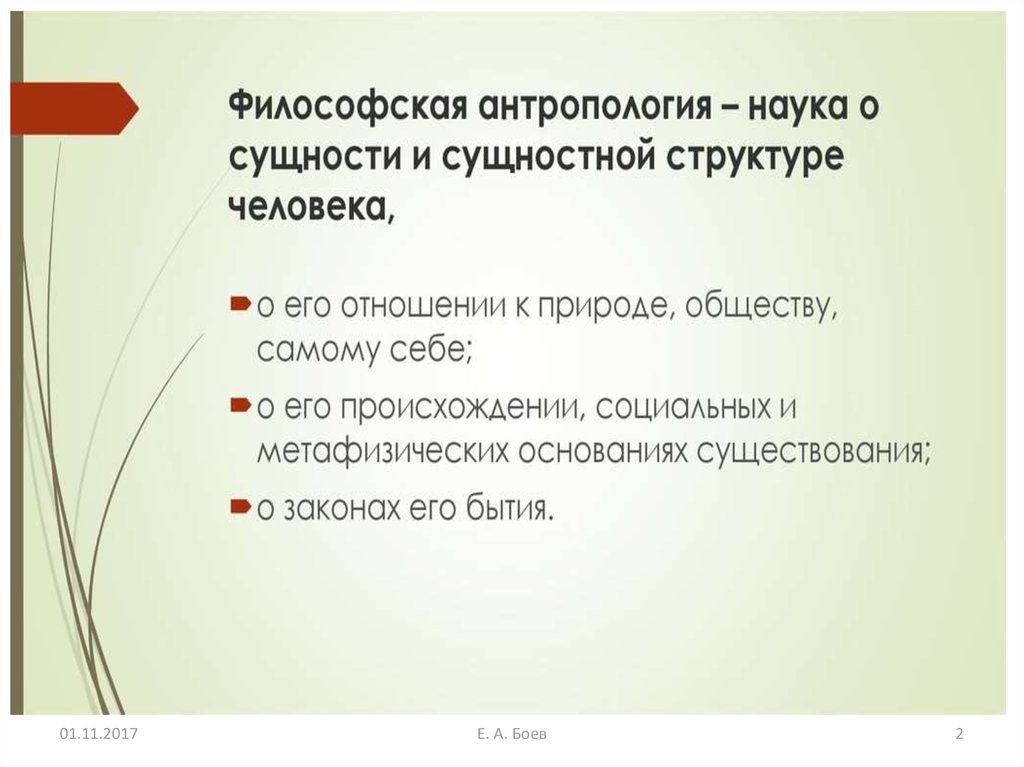 Философская антропология – наука о сущности и сущностной структуре человека,

о его отношении к природе, обществу, самому себе;

о его происхождении, социальных и метафизических основаниях существования;

о законах его бытия.

01.11.2017

Е. А. Боев

2